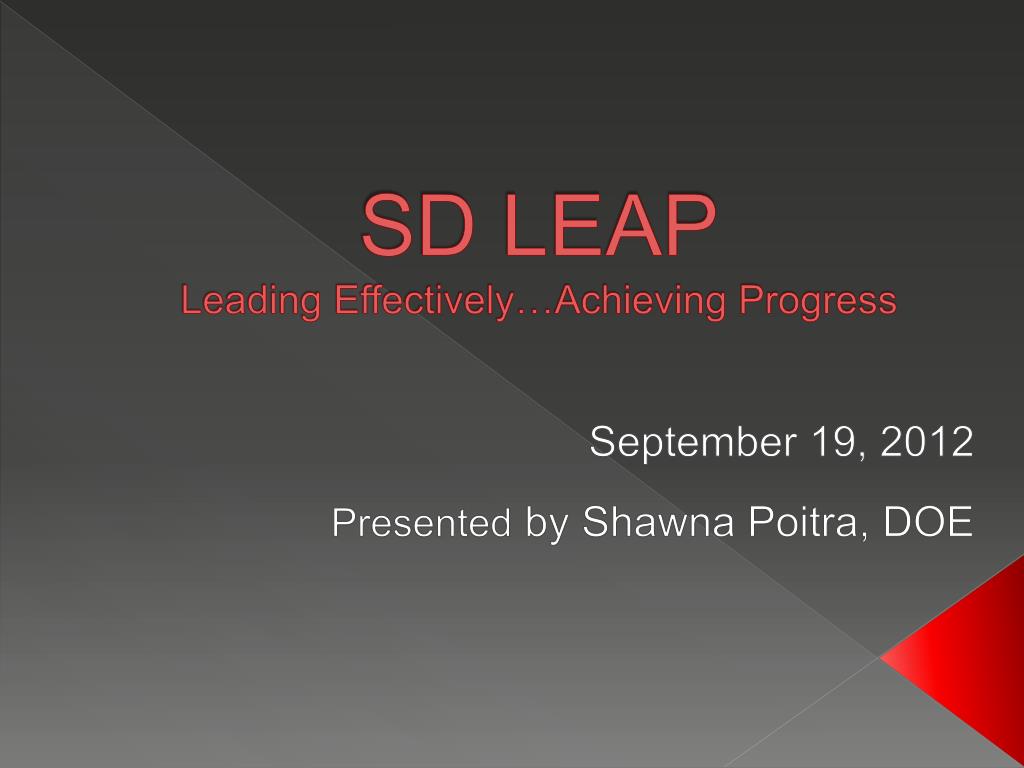 SD LEAP
Leading Effectively…Achieving Progress

September 19, 2012

Presented by Shawna Poitra, DOE